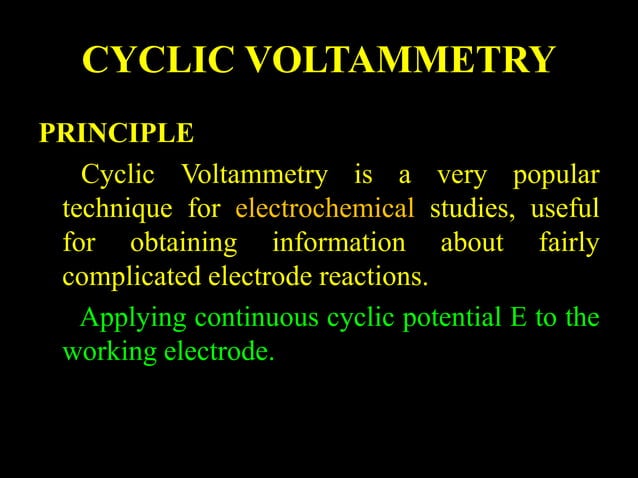 CYCLIC VOLTAMMETRY

PRINCIPLE

Cyclic Voltammetry is a very popular technique for electrochemical studies, useful for obtaining information about fairly complicated electrode reactions.

Applying continuous cyclic potential E to the working electrode.